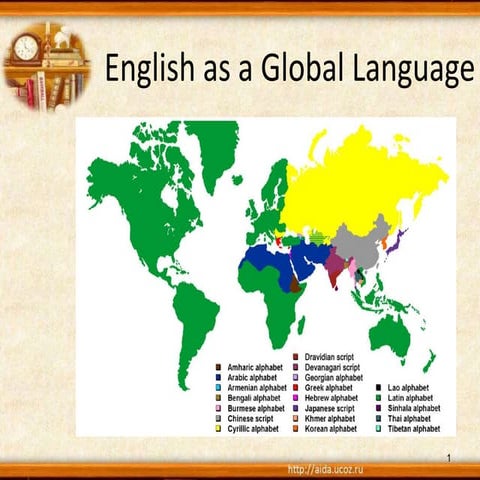 English as a Global Language

Amharic alphabet
Arabic alphabet
Armenian alphabet
Bengali alphabet
Burmese alphabet
Chinese script
Cyrillic alphabet

Dravidian script
Devanagari script
Georgian alphabet
Greek alphabet
Hebrew alphabet
Japanese script
Khmer alphabet
Korean alphabet

Lao alphabet
Latin alphabet
Sinhala alphabet
Thai alphabet
Tibetan alphabet

1

http://aida.ucoz.ru